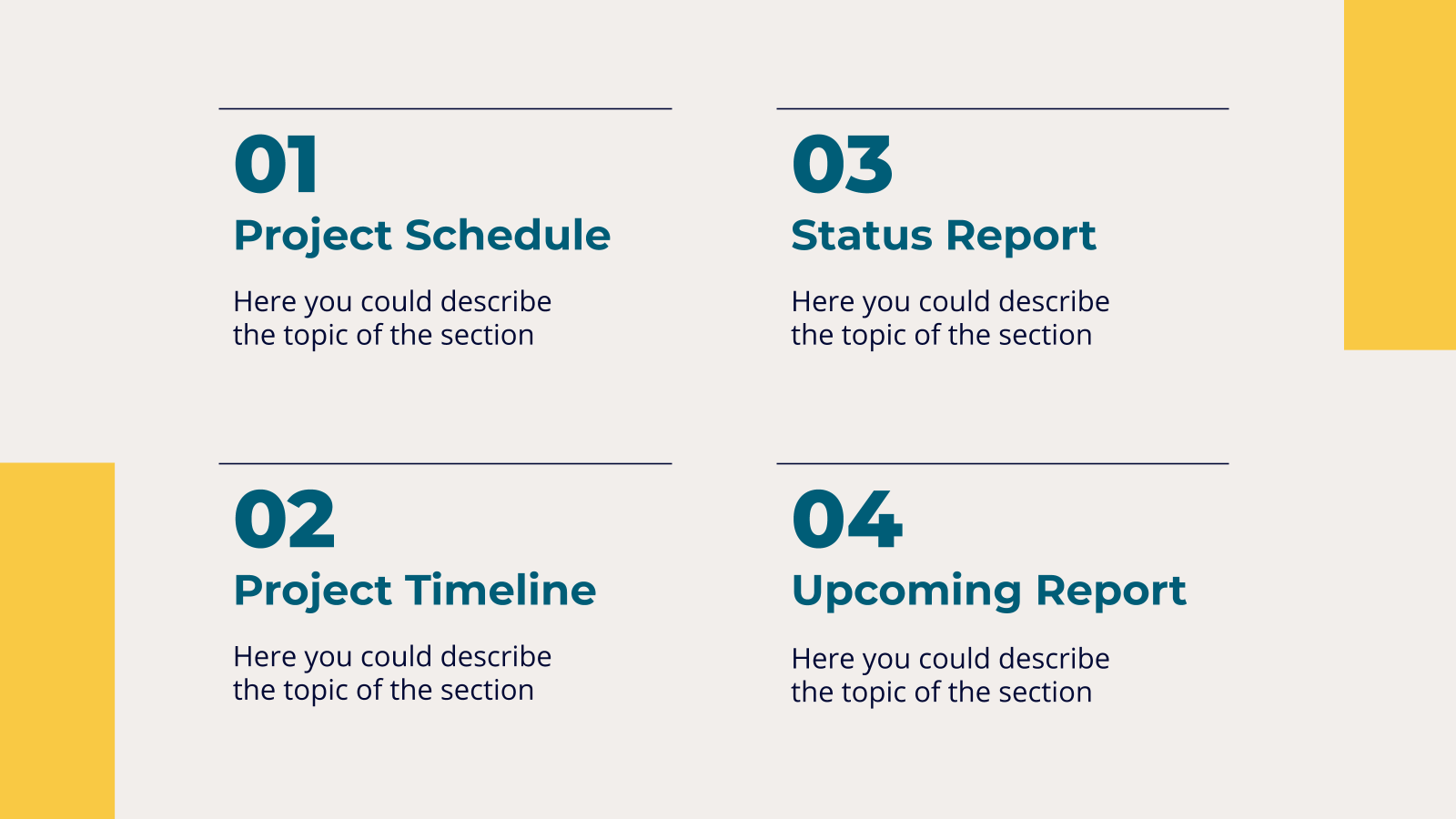 01
Project Schedule

Here you could describe the topic of the section

02
Project Timeline

Here you could describe the topic of the section

03
Status Report

Here you could describe the topic of the section

04
Upcoming Report

Here you could describe the topic of the section